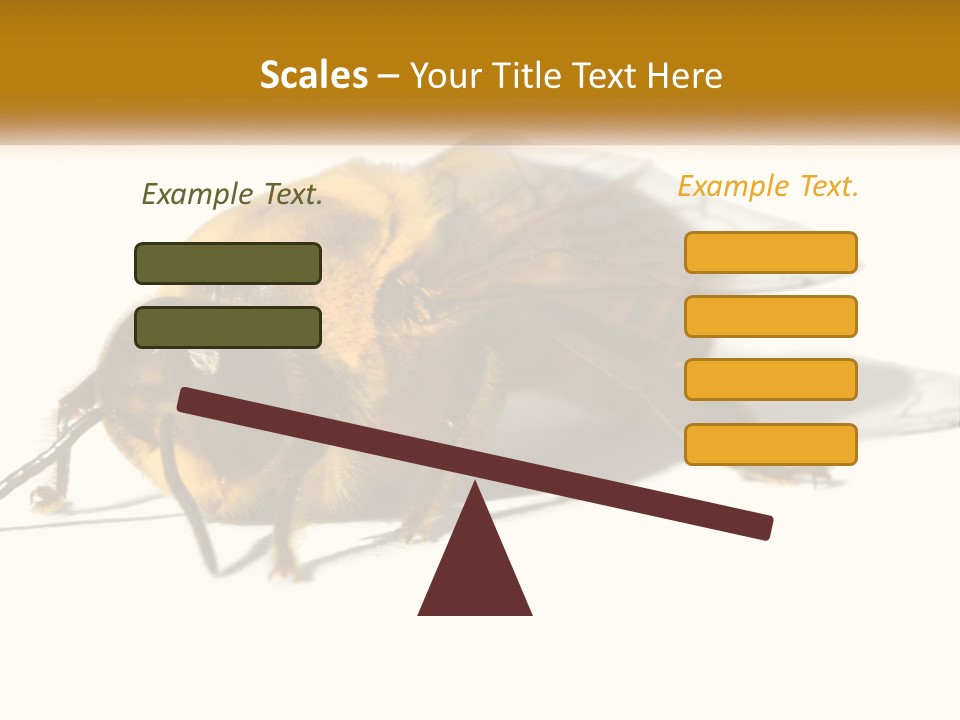 Scales – Your Title Text Here

Example Text.

Example Text.